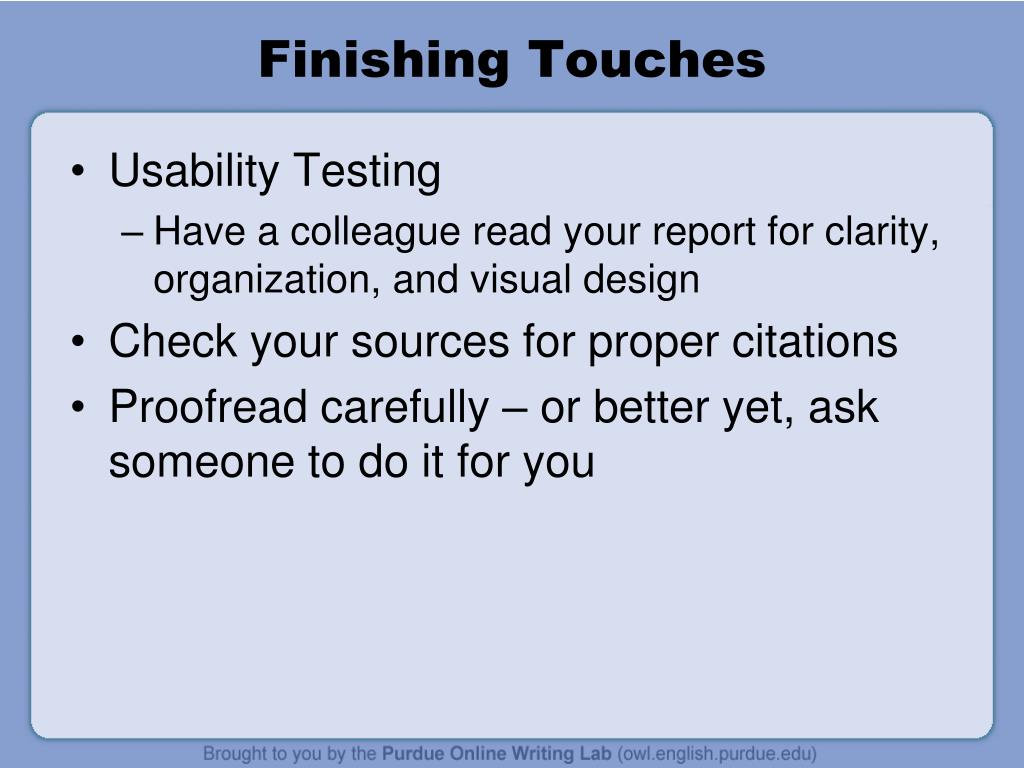 Finishing Touches

• Usability Testing
– Have a colleague read your report for clarity, organization, and visual design
• Check your sources for proper citations
• Proofread carefully – or better yet, ask someone to do it for you

Brought to you by the Purdue Online Writing Lab (owl.english.purdue.edu)